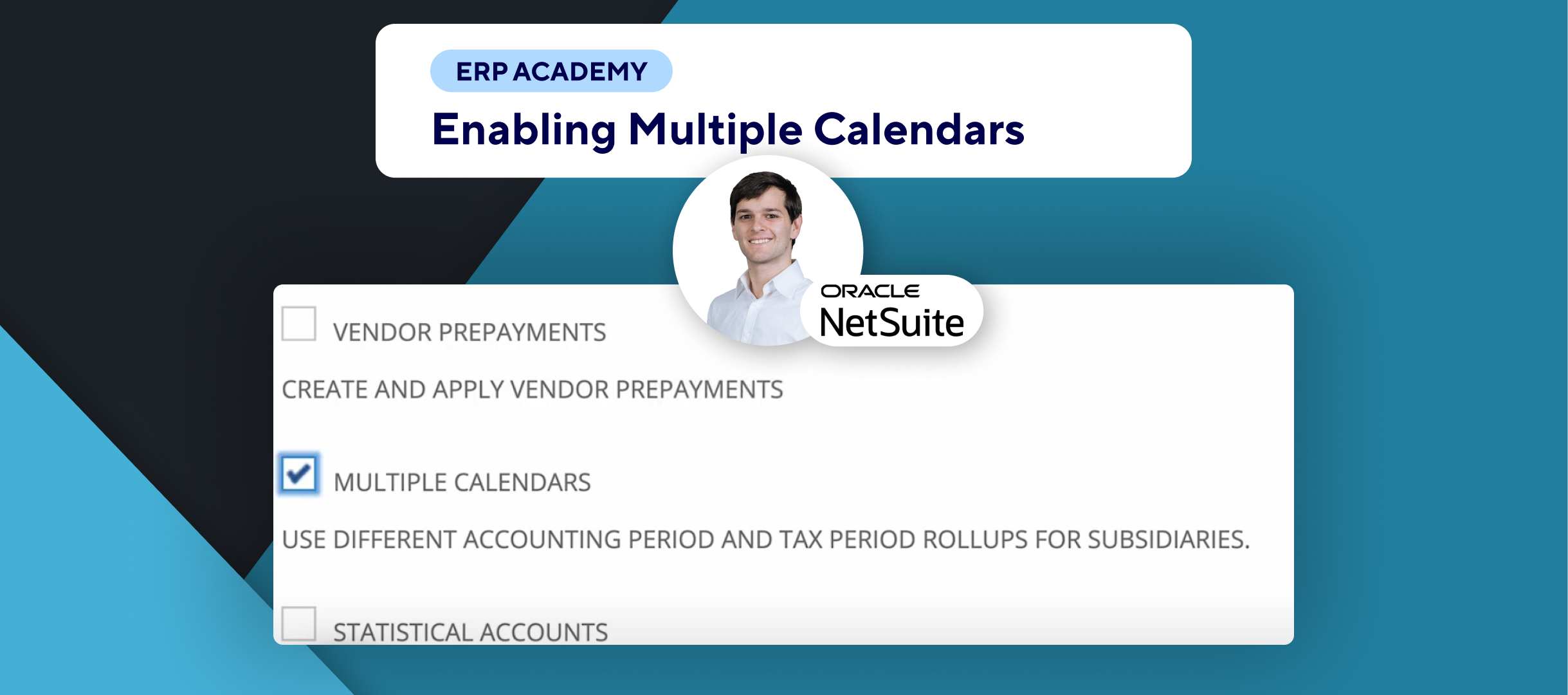 ERP ACADEMY

Enabling Multiple Calendars

ORACLE
NetSuite

VENDOR PREPAYMENTS

CREATE AND APPLY VENDOR PREPAYMENTS

MULTIPLE CALENDARS

USE DIFFERENT ACCOUNTING PERIOD AND TAX PERIOD ROLLUPS FOR SUBSIDIARIES.

STATISTICAL ACCOUNTS